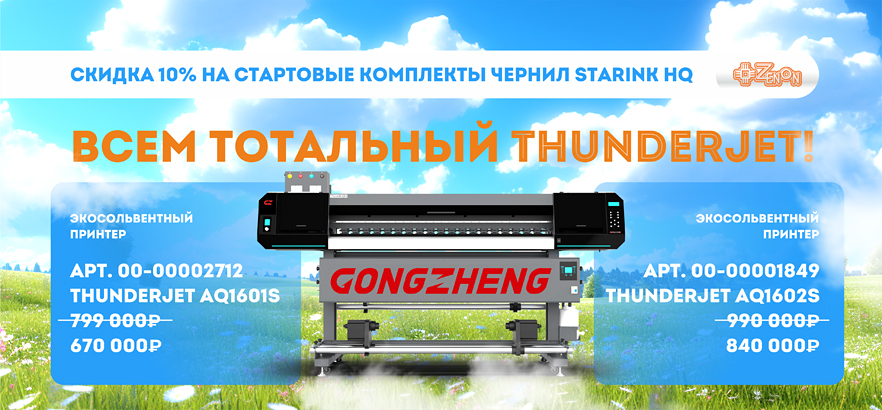 СКИДКА 10% НА СТАРТОВЫЕ КОМПЛЕКТЫ ЧЕРНИЛ STARINK HQ

ZENON

ВСЕМ ТОТАЛЬНЫЙ THUNDERJET!

ЭКОСОЛЬВЕНТНЫЙ ПРИНТЕР

АРТ. 00-00002712
THUNDERJET AQ1601S
799 000₽
670 000₽

GONGZHENG

ЭКОСОЛЬВЕНТНЫЙ ПРИНТЕР

АРТ. 00-00001849
THUNDERJET AQ1602S
990 000₽
840 000₽